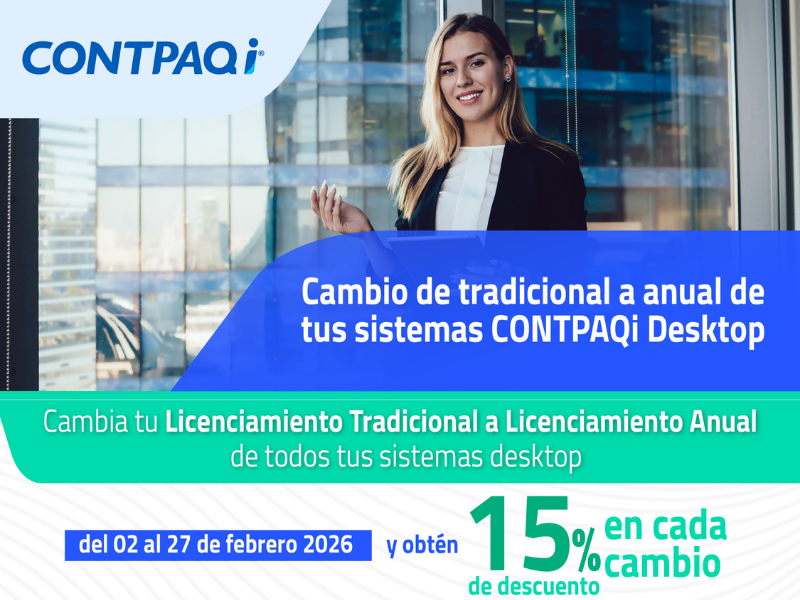 CONTPAQi®

Cambio de tradicional a anual de tus sistemas CONTPAQi Desktop

Cambia tu Licenciamiento Tradicional a Licenciamiento Anual de todos tus sistemas desktop

del 02 al 27 de febrero 2026 y obtén 15% de descuento en cada cambio